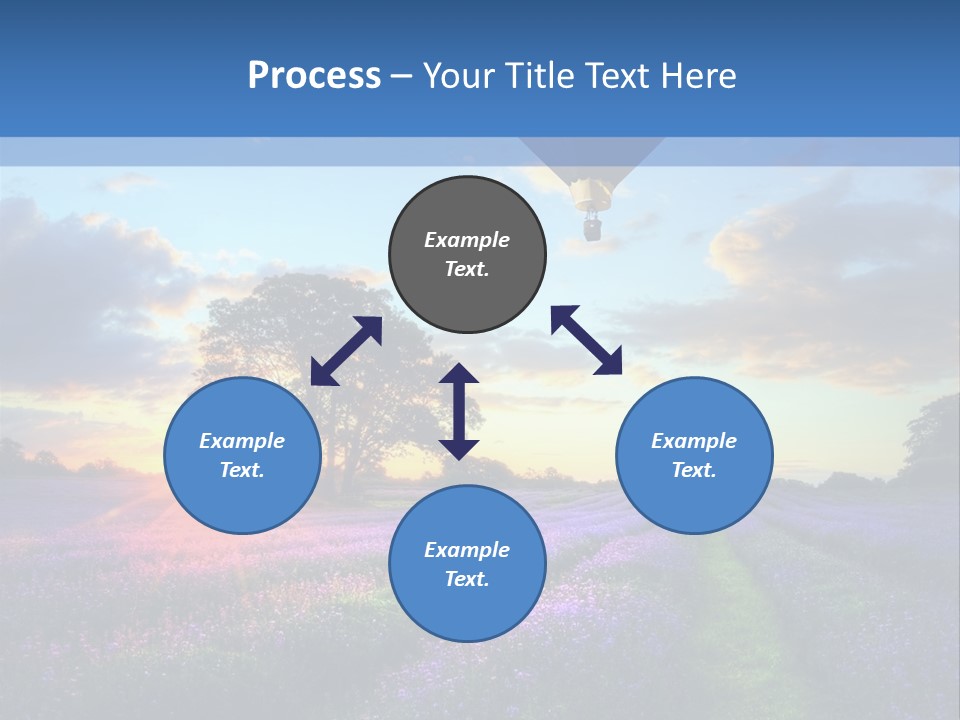 Process – Your Title Text Here

Example Text.

Example Text.

Example Text.

Example Text.